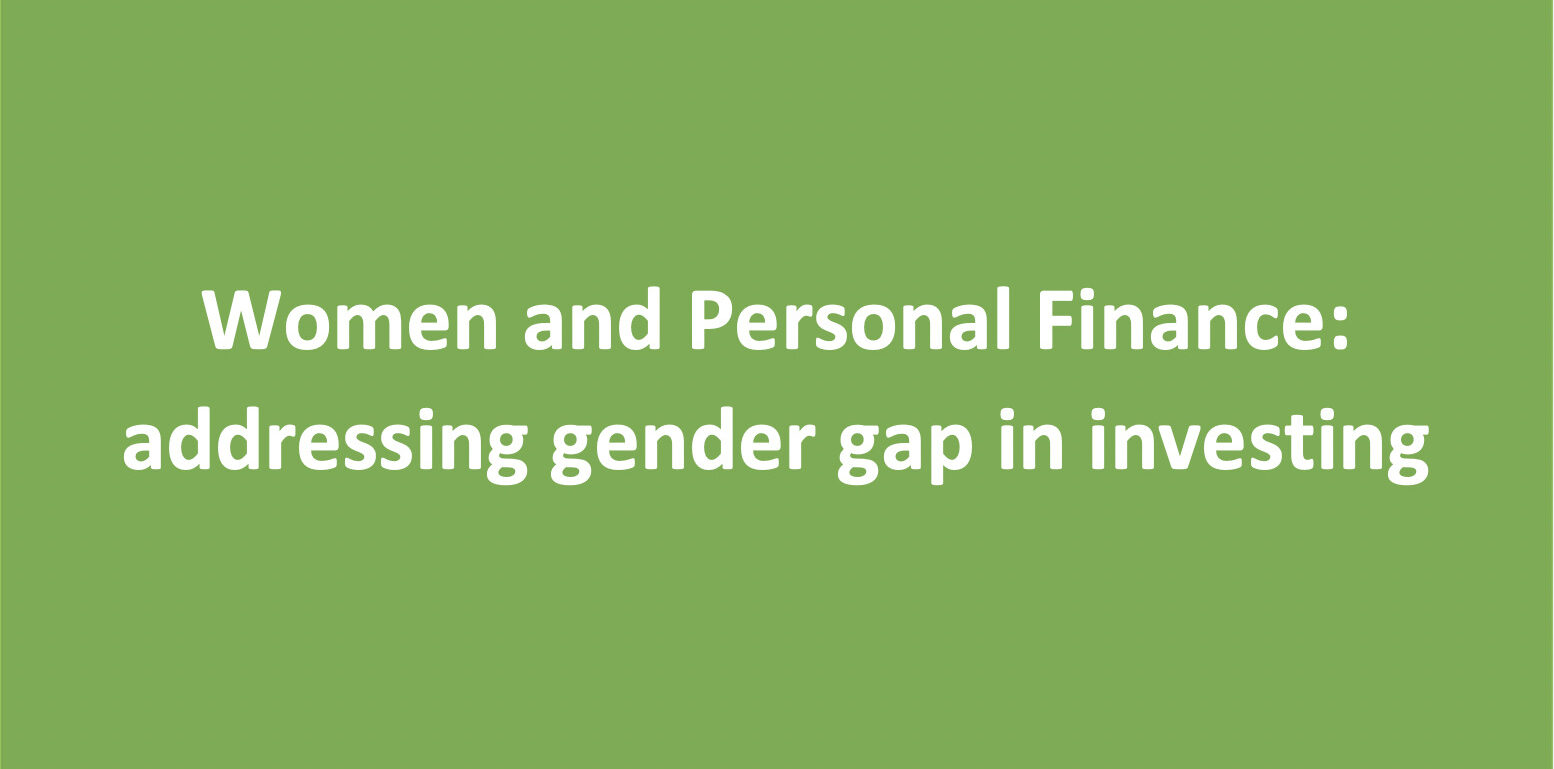 Women and Personal Finance: addressing gender gap in investing